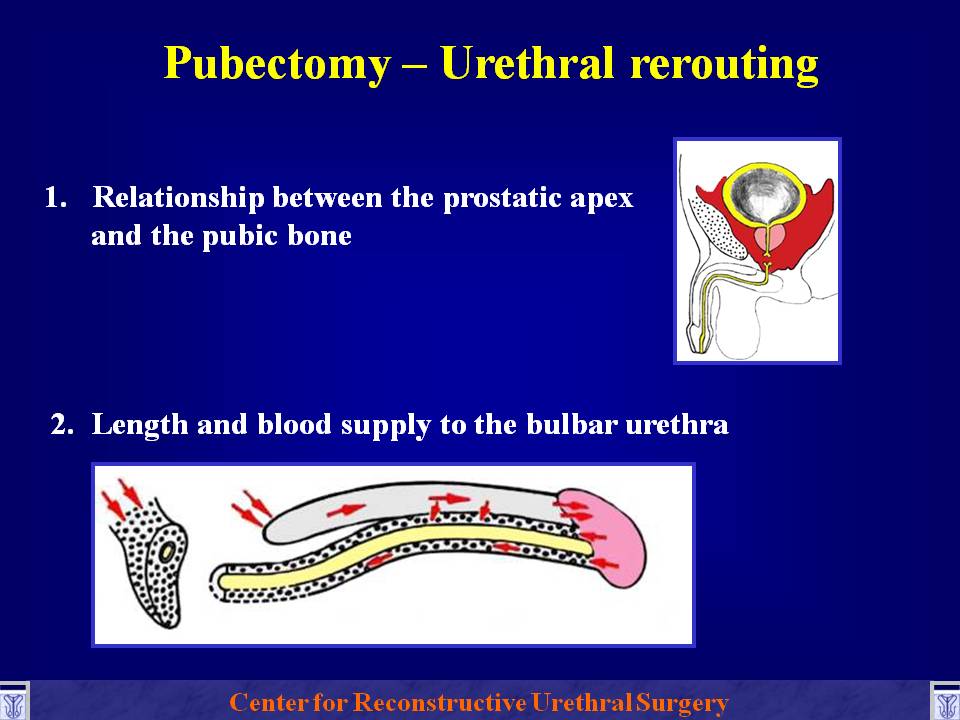 Pubectomy – Urethral rerouting

1. Relationship between the prostatic apex and the pubic bone

2. Length and blood supply to the bulbar urethra

Center for Reconstructive Urethral Surgery